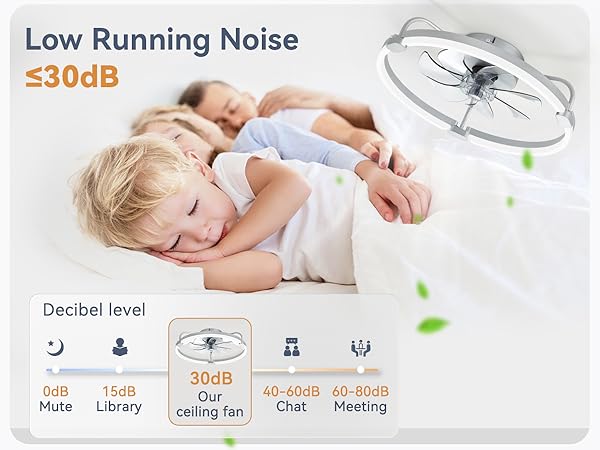 Low Running Noise
≤30dB

Decibel level

0dB
Mute

15dB
Library

30dB
Our ceiling fan

40-60dB
Chat

60-80dB
Meeting